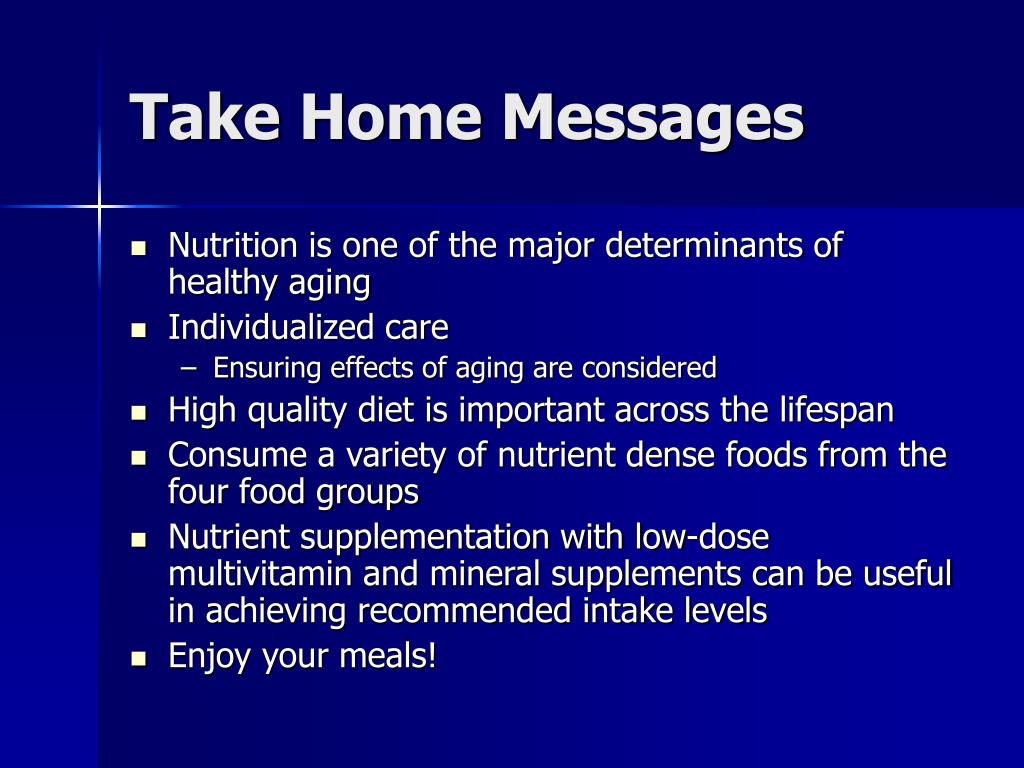 Take Home Messages

- Nutrition is one of the major determinants of healthy aging
- Individualized care
  – Ensuring effects of aging are considered
- High quality diet is important across the lifespan
- Consume a variety of nutrient dense foods from the four food groups
- Nutrient supplementation with low-dose multivitamin and mineral supplements can be useful in achieving recommended intake levels
- Enjoy your meals!